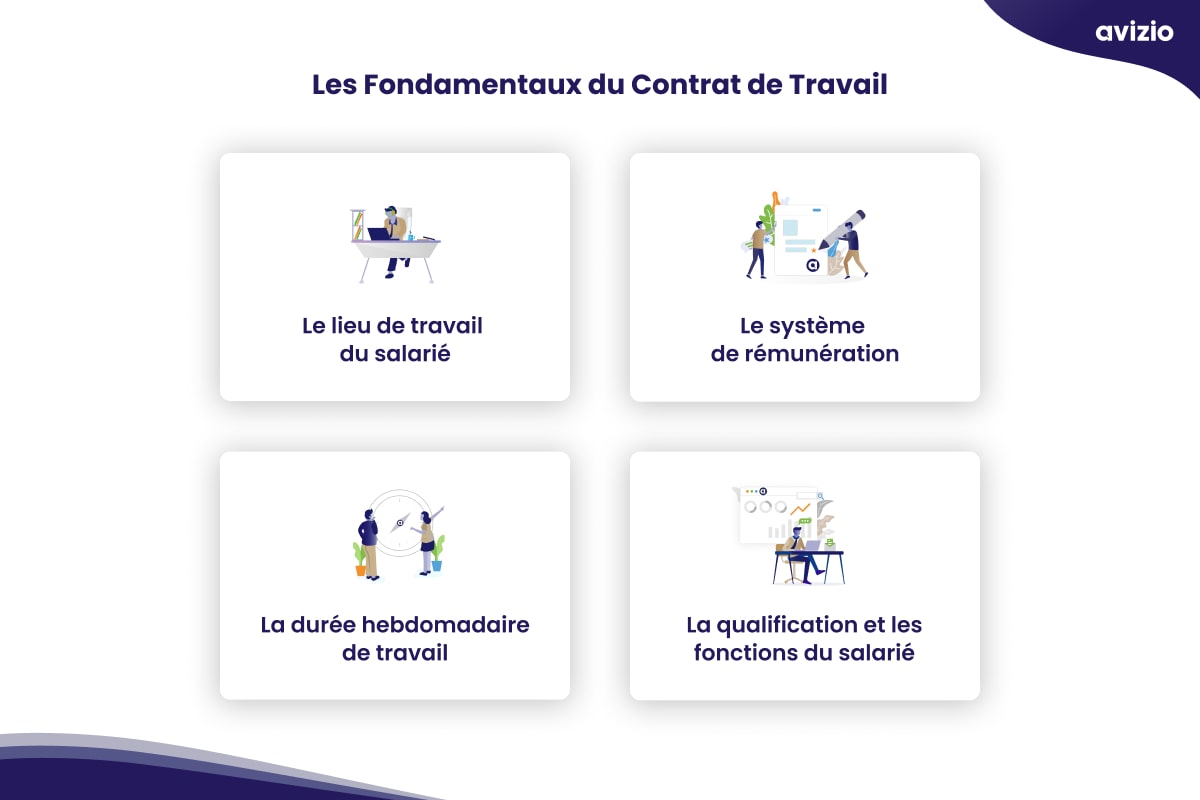 avizio

Les Fondamentaux du Contrat de Travail

Le lieu de travail du salarié

Le système de rémunération

La durée hebdomadaire de travail

La qualification et les fonctions du salarié